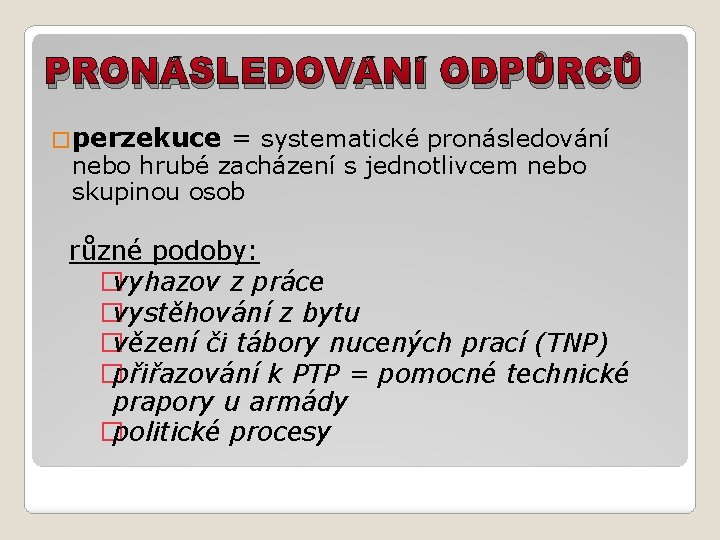 PRONÁSLEDOVÁNÍ ODPŮRCŮ

perzekuce = systematické pronásledování nebo hrubé zacházení s jednotlivcem nebo skupinou osob

různé podoby:
vyhazov z práce
vystěhování z bytu
vězení či tábory nucených prací (TNP)
přiřazování k PTP = pomocné technické prapory u armády
politické procesy